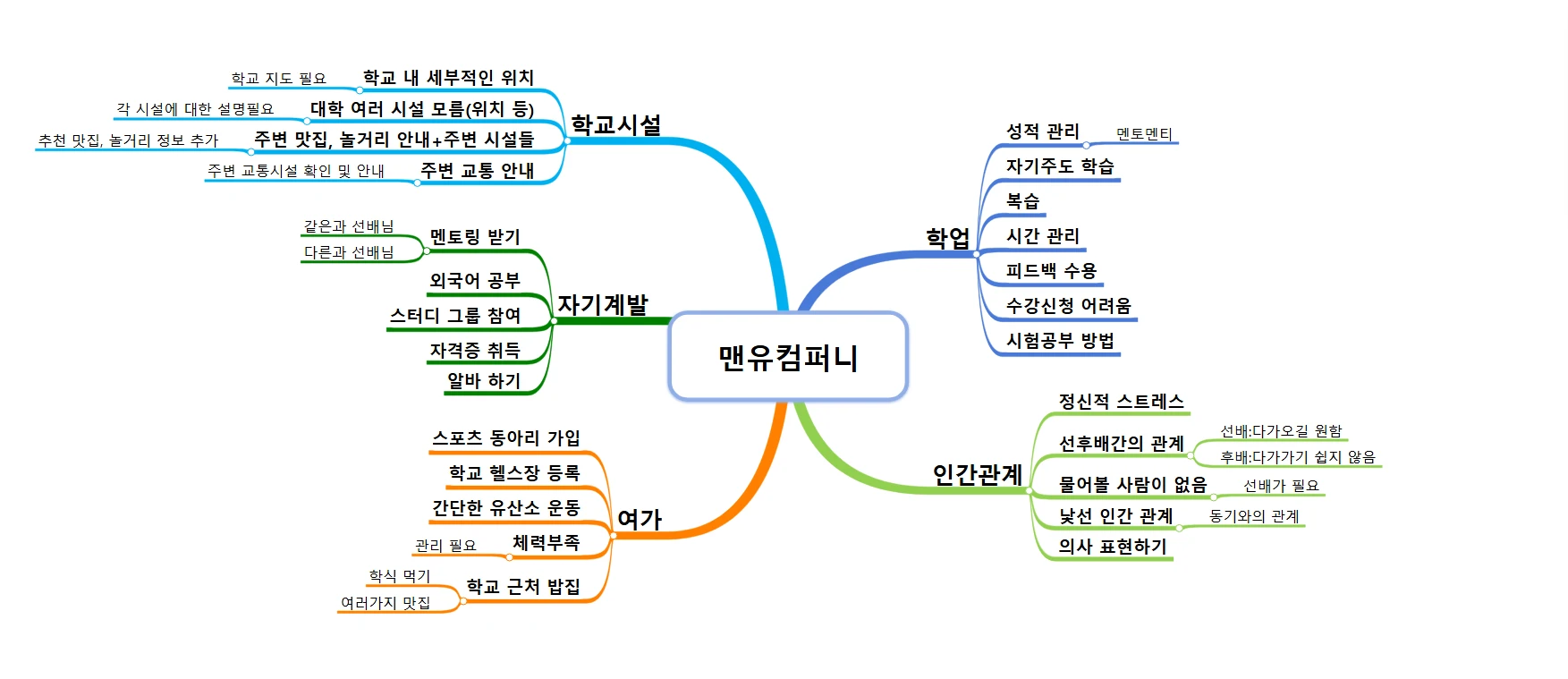 맨유컴퍼니

학교시설
학교 내 세부적인 위치
학교 지도 필요
대학 여러 시설 모름(위치 등)
각 시설에 대한 설명필요
주변 맛집, 놀거리 안내+주변 시설들
추천 맛집, 놀거리 정보 추가
주변 교통 안내
주변 교통시설 확인 및 안내

자기계발
멘토링 받기
같은과 선배님
다른과 선배님
외국어 공부
스터디 그룹 참여
자격증 취득
알바 하기

여가
스포츠 동아리 가입
학교 헬스장 등록
간단한 유산소 운동
체력부족
관리 필요
학교 근처 밥집
학식 먹기
여러가지 맛집

학업
성적 관리
멘토멘티
자기주도 학습
복습
시간 관리
피드백 수용
수강신청 어려움
시험공부 방법

인간관계
정신적 스트레스
선후배간의 관계
선배:다가오길 원함
후배:다가가기 쉽지 않음
물어볼 사람이 없음
선배가 필요
낯선 인간 관계
동기와의 관계
의사 표현하기